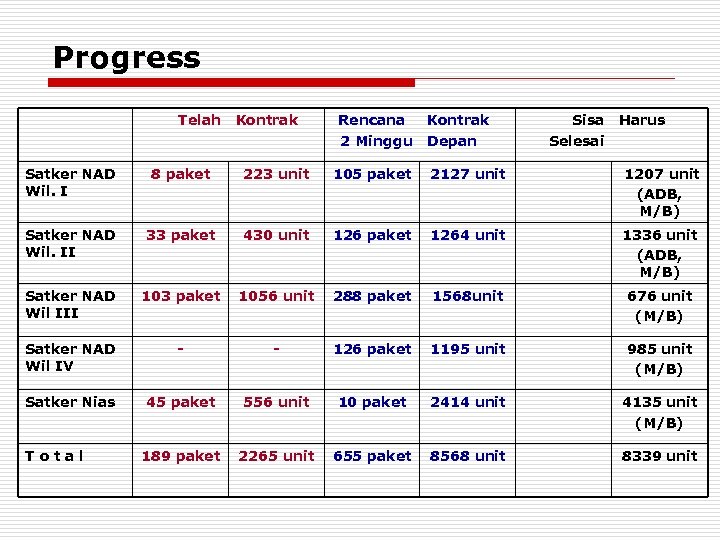 Progress

| | Telah Kontrak | | Rencana Kontrak 2 Minggu Depan | | Sisa Harus Selesai | |
|---|---|---|---|---|---|---|
| Satker NAD Wil. I | 8 paket | 223 unit | 105 paket | 2127 unit | | 1207 unit (ADB, M/B) |
| Satker NAD Wil. II | 33 paket | 430 unit | 126 paket | 1264 unit | | 1336 unit (ADB, M/B) |
| Satker NAD Wil III | 103 paket | 1056 unit | 288 paket | 1568unit | | 676 unit (M/B) |
| Satker NAD Wil IV | - | - | 126 paket | 1195 unit | | 985 unit (M/B) |
| Satker Nias | 45 paket | 556 unit | 10 paket | 2414 unit | | 4135 unit (M/B) |
| T o t a l | 189 paket | 2265 unit | 655 paket | 8568 unit | | 8339 unit |